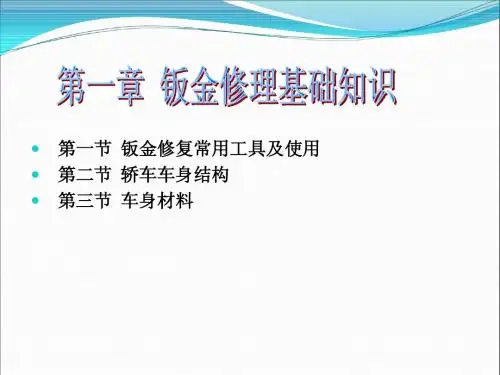 第一章 钣金修理基础知识

- 第一节 钣金修复常用工具及使用
- 第二节 轿车车身结构
- 第三节 车身材料